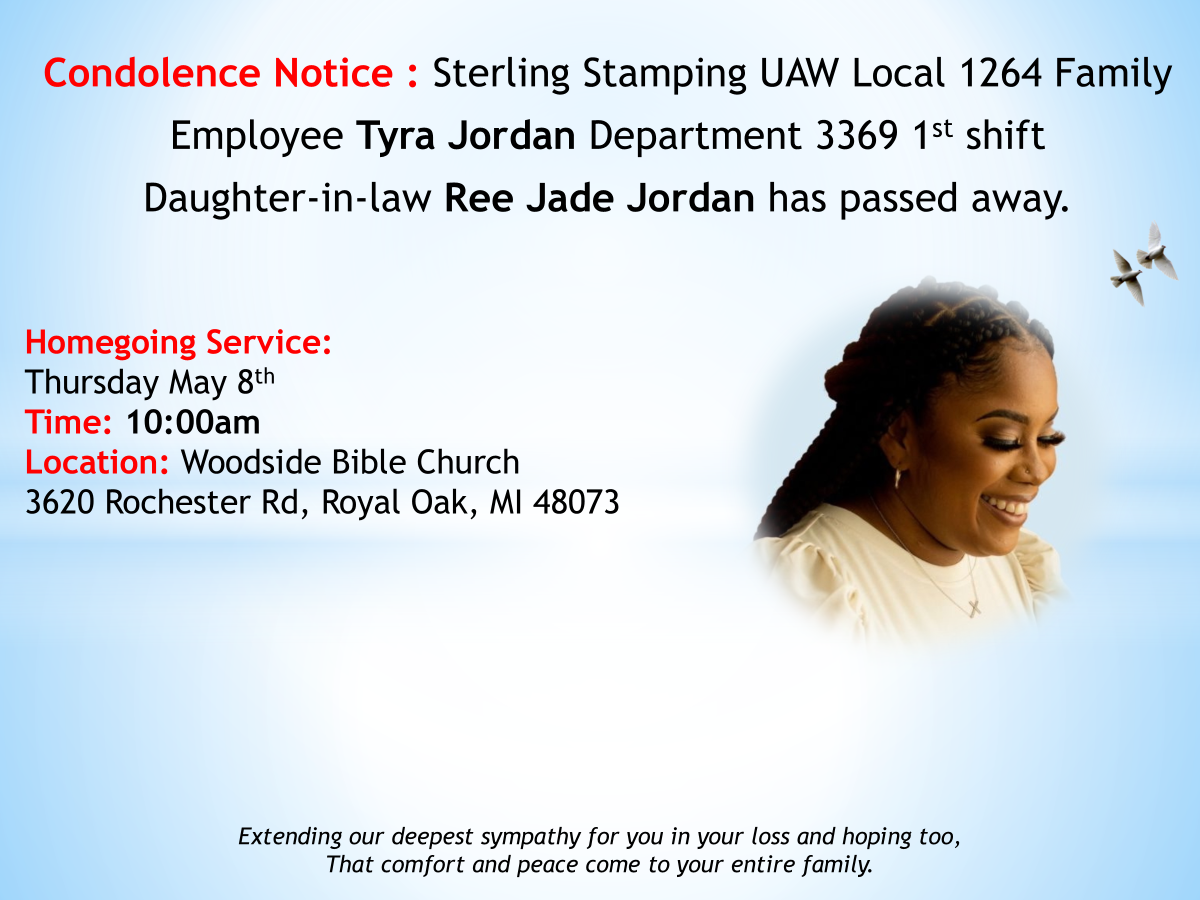 Condolence Notice : Sterling Stamping UAW Local 1264 Family Employee Tyra Jordan Department 3369 1st shift Daughter-in-law Ree Jade Jordan has passed away.

Homegoing Service:
Thursday May 8th
Time: 10:00am
Location: Woodside Bible Church
3620 Rochester Rd, Royal Oak, MI 48073

Extending our deepest sympathy for you in your loss and hoping too,
That comfort and peace come to your entire family.